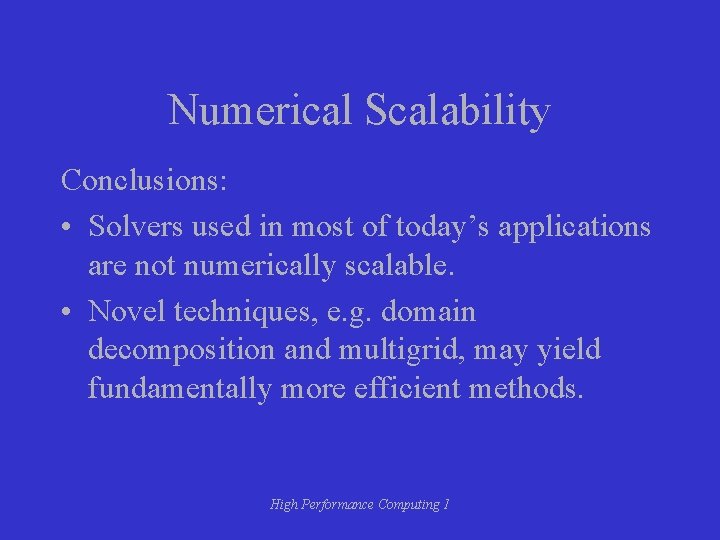 Numerical Scalability

Conclusions:

• Solvers used in most of today’s applications are not numerically scalable.

• Novel techniques, e.g. domain decomposition and multigrid, may yield fundamentally more efficient methods.

High Performance Computing 1